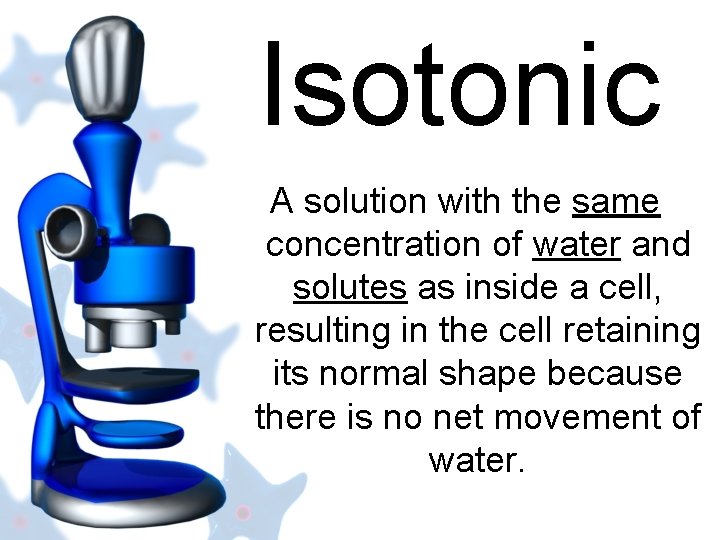 Isotonic

A solution with the same concentration of water and solutes as inside a cell, resulting in the cell retaining its normal shape because there is no net movement of water.